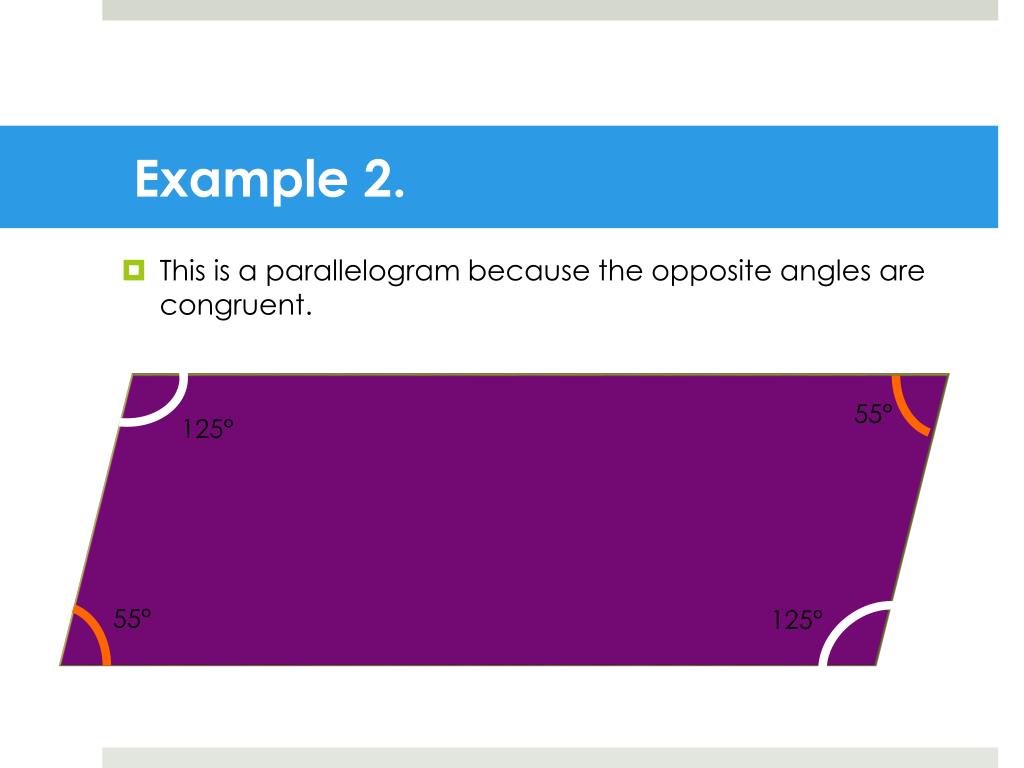 Example 2.

This is a parallelogram because the opposite angles are congruent.

125°

55°

55°

125°